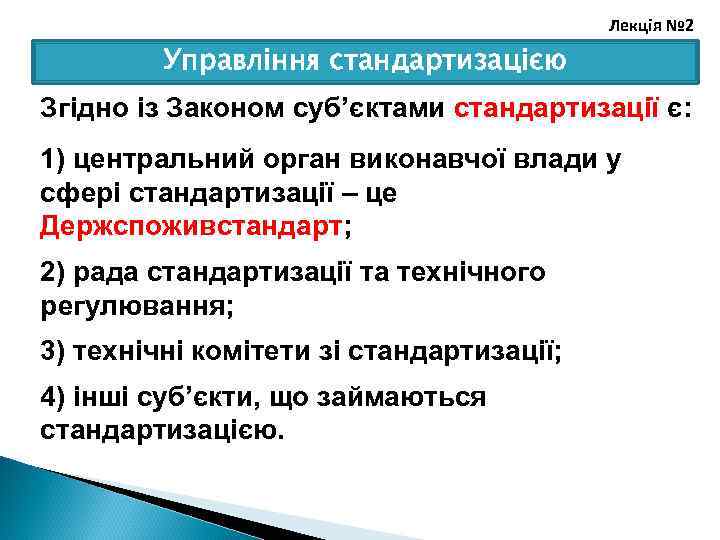 Лекція №2

Управління стандартизацією

Згідно із Законом суб'єктами стандартизації є:

1) центральний орган виконавчої влади у сфері стандартизації – це Держспоживстандарт;

2) рада стандартизації та технічного регулювання;

3) технічні комітети зі стандартизації;

4) інші суб'єкти, що займаються стандартизацією.